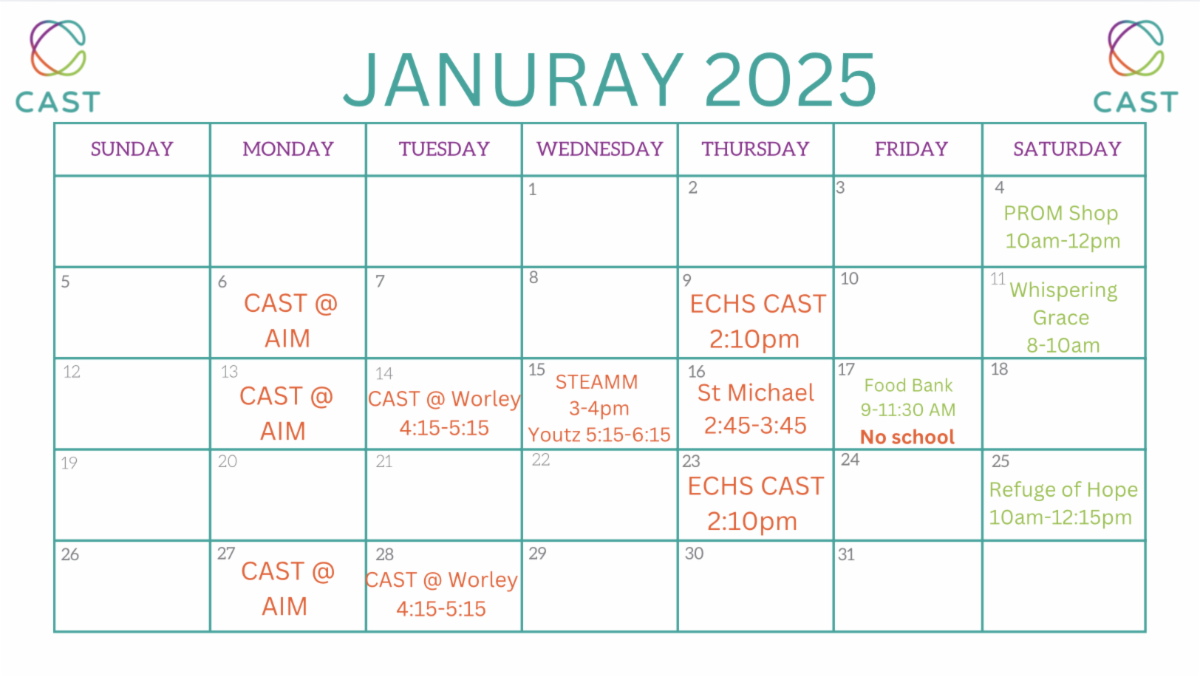 CAST

JANURAY 2025

CAST

| SUNDAY | MONDAY | TUESDAY | WEDNESDAY | THURSDAY | FRIDAY | SATURDAY |
|---|---|---|---|---|---|---|
| | | | 1 | 2 | 3 | 4 PROM Shop 10am-12pm |
| 5 | 6 CAST @ AIM | 7 | 8 | 9 ECHS CAST 2:10pm | 10 | 11 Whispering Grace 8-10am |
| 12 | 13 CAST @ AIM | 14 CAST @ Worley 4:15-5:15 | 15 STEAMM 3-4pm Youtz 5:15-6:15 | 16 St Michael 2:45-3:45 | 17 Food Bank 9-11:30 AM No school | 18 |
| 19 | 20 | 21 | 22 | 23 ECHS CAST 2:10pm | 24 | 25 Refuge of Hope 10am-12:15pm |
| 26 | 27 CAST @ AIM | 28 CAST @ Worley 4:15-5:15 | 29 | 30 | 31 | |